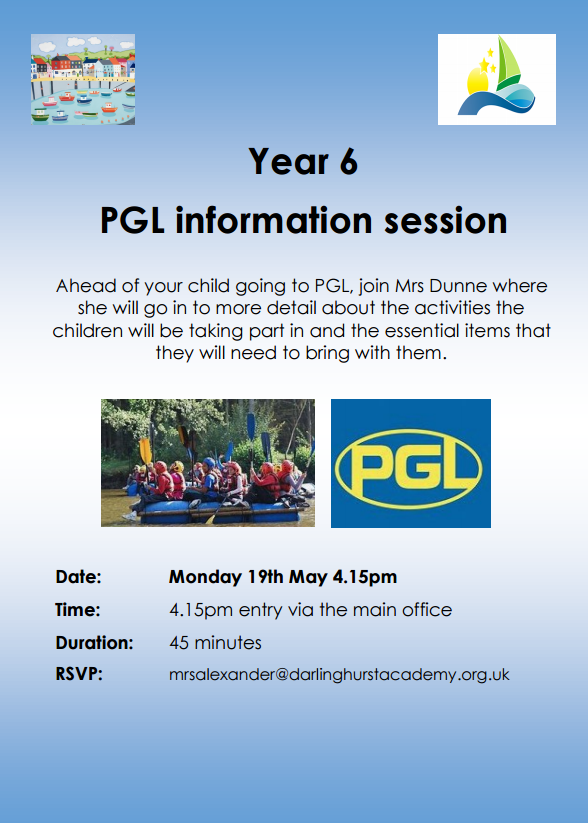 Year 6

PGL information session

Ahead of your child going to PGL, join Mrs Dunne where she will go in to more detail about the activities the children will be taking part in and the essential items that they will need to bring with them.

PGL

Date: Monday 19th May 4.15pm

Time: 4.15pm entry via the main office

Duration: 45 minutes

RSVP: mrsalexander@darlinghurstacademy.org.uk